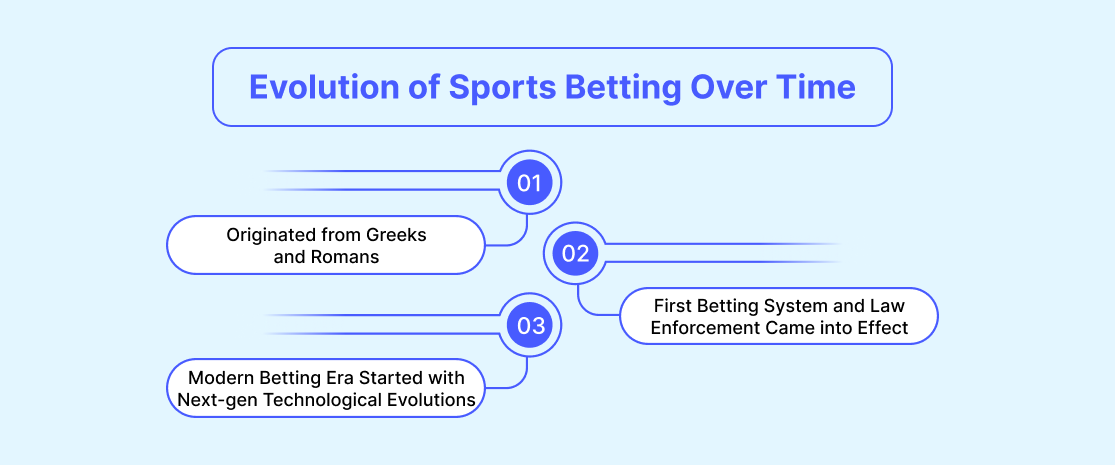 Evolution of Sports Betting Over Time

01

Originated from Greeks and Romans

02

First Betting System and Law Enforcement Came into Effect

03

Modern Betting Era Started with Next-gen Technological Evolutions